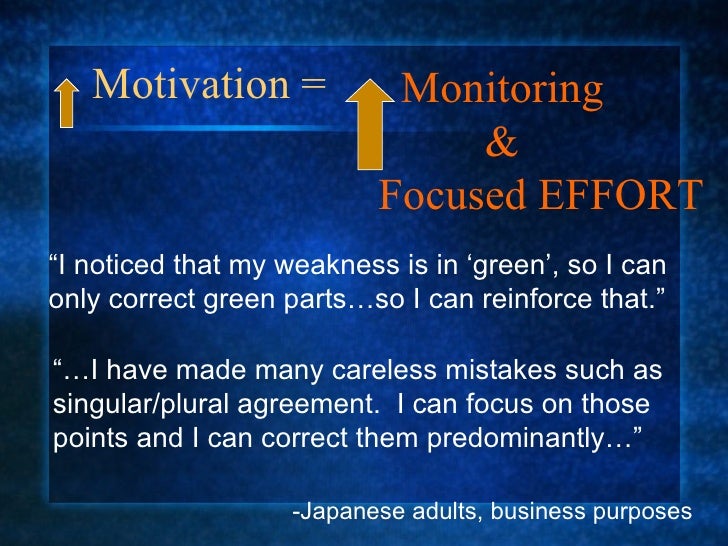 Motivation = Monitoring & Focused EFFORT

“I noticed that my weakness is in ‘green’, so I can only correct green parts…so I can reinforce that.”

“…I have made many careless mistakes such as singular/plural agreement. I can focus on those points and I can correct them predominantly…”

-Japanese adults, business purposes